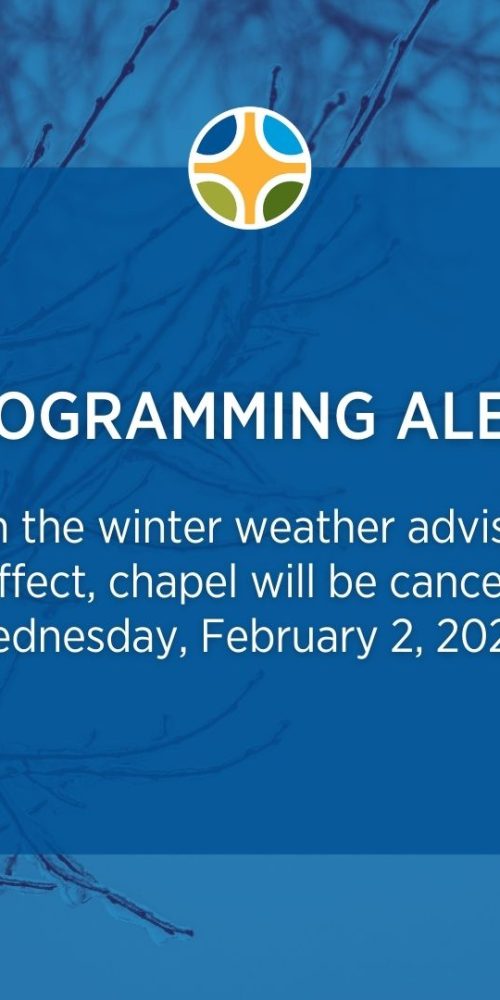 OGRAMMING ALE

n the winter weather advis
ffect, chapel will be cance
ednesday, February 2, 202